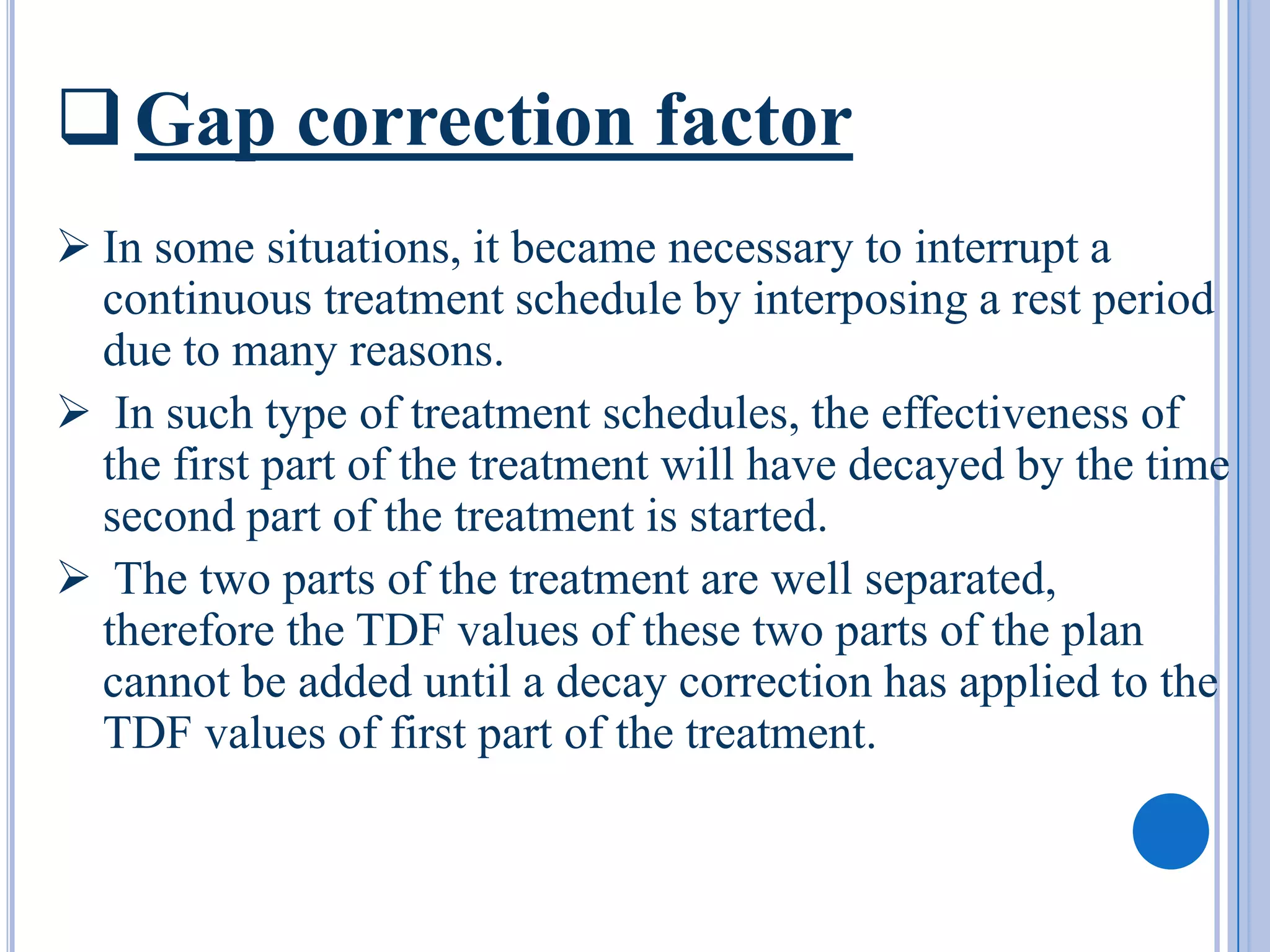 ❑ Gap correction factor

➢ In some situations, it became necessary to interrupt a continuous treatment schedule by interposing a rest period due to many reasons.

➢ In such type of treatment schedules, the effectiveness of the first part of the treatment will have decayed by the time second part of the treatment is started.

➢ The two parts of the treatment are well separated, therefore the TDF values of these two parts of the plan cannot be added until a decay correction has applied to the TDF values of first part of the treatment.